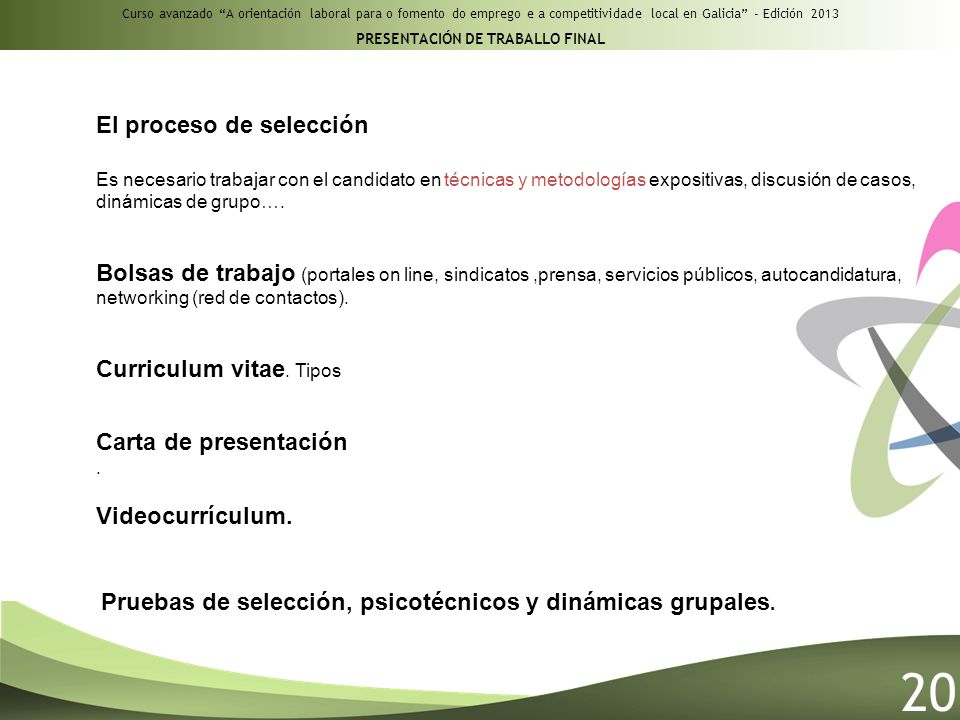 Curso avanzado "A orientación laboral para o fomento do emprego e a competitividade local en Galicia" - Edición 2013

PRESENTACIÓN DE TRABALLO FINAL

El proceso de selección

Es necesario trabajar con el candidato en técnicas y metodologías expositivas, discusión de casos, dinámicas de grupo….

Bolsas de trabajo (portales on line, sindicatos ,prensa, servicios públicos, autocandidatura, networking (red de contactos).

Curriculum vitae. Tipos

Carta de presentación
.

Videocurrículum.

Pruebas de selección, psicotécnicos y dinámicas grupales.

20